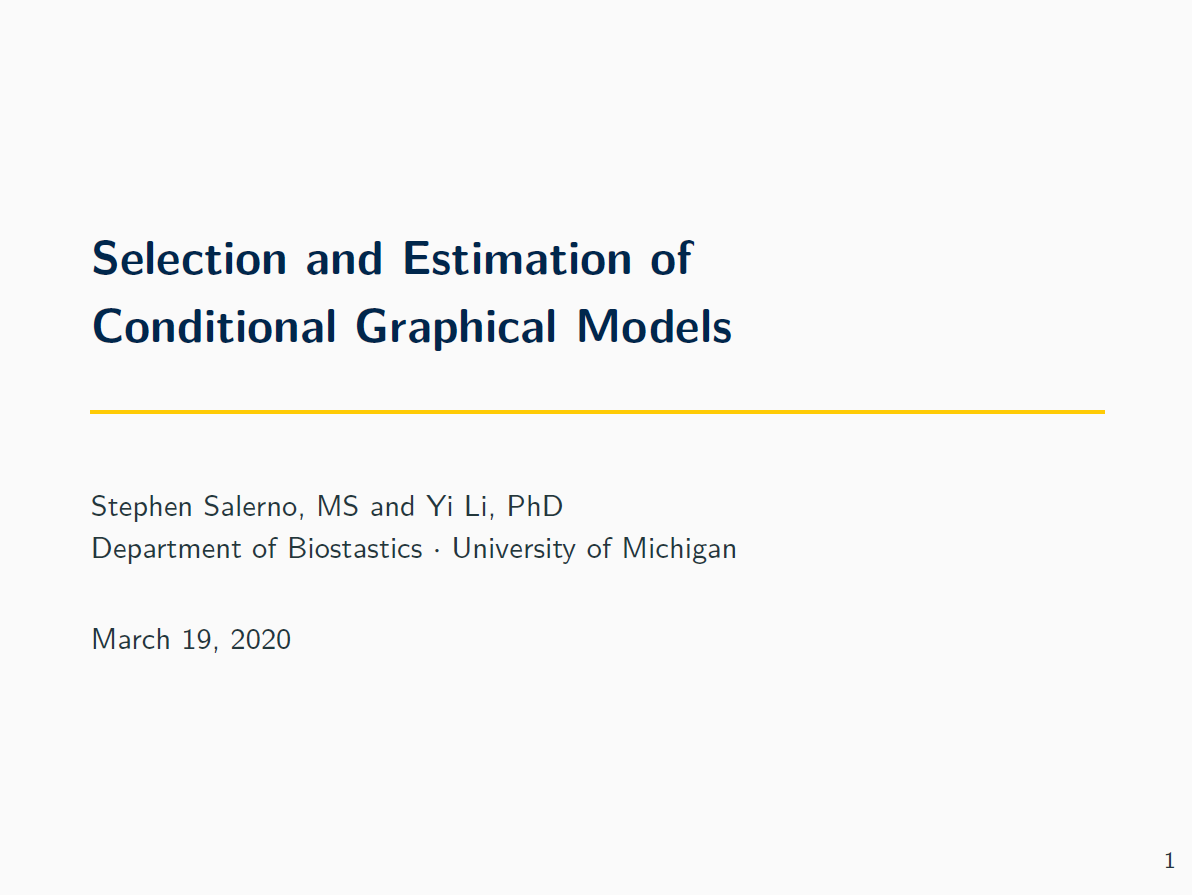 Selection and Estimation of Conditional Graphical Models

Stephen Salerno, MS and Yi Li, PhD
Department of Biostastics · University of Michigan

March 19, 2020

1